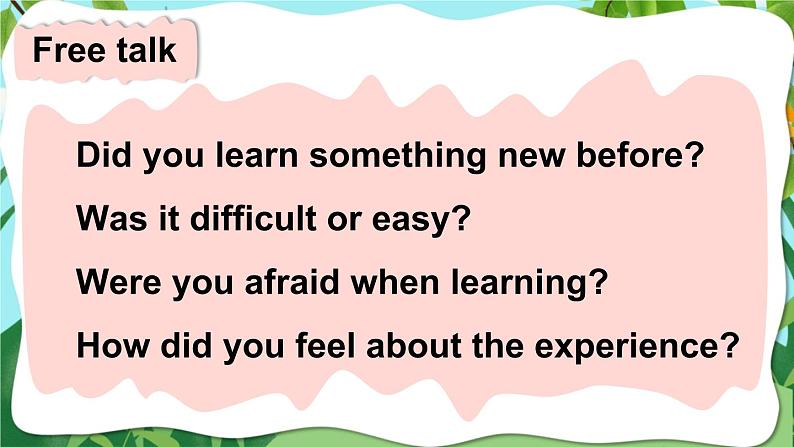 Free talk

Did you learn something new before?

Was it difficult or easy?

Were you afraid when learning?

How did you feel about the experience?